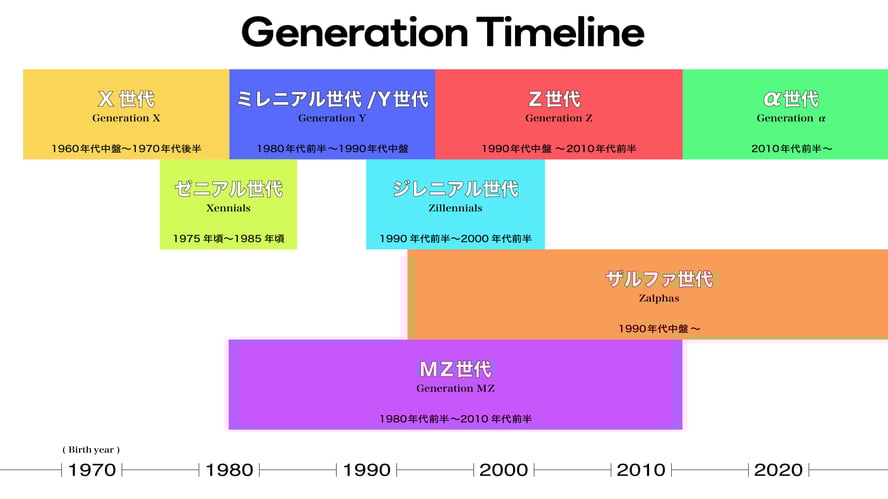 Generation Timeline

X 世代
Generation X
1960年代中盤〜1970年代後半

ミレニアル世代 /Y世代
Generation Y
1980年代前半〜1990年代中盤

Z世代
Generation Z
1990年代中盤 〜2010年代前半

α世代
Generation α
2010年代前半〜

ゼニアル世代
Xennials
1975 年頃〜1985 年頃

ジレニアル世代
Zillennials
1990 年代前半〜2000 年代前半

ザルファ世代
Zalphas
1990年代中盤〜

MZ世代
Generation MZ
1980年代前半〜2010 年代前半

( Birth year )
1970 1980 1990 2000 2010 2020